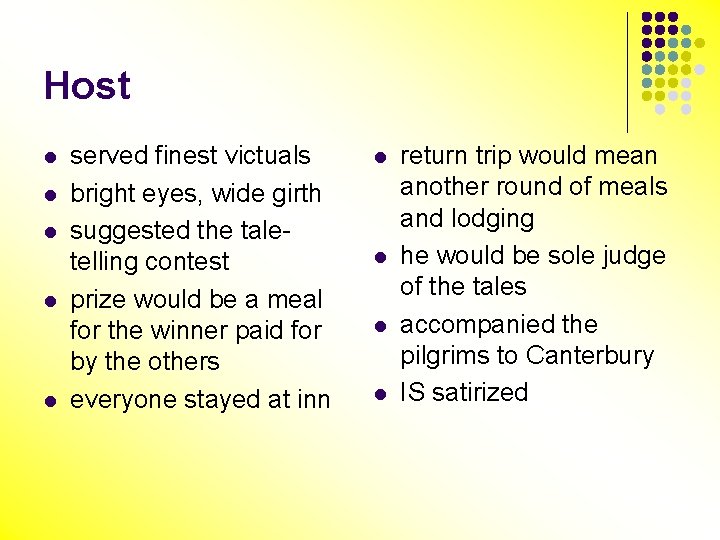 Host

• served finest victuals
• bright eyes, wide girth
• suggested the tale-telling contest
• prize would be a meal for the winner paid for by the others
• everyone stayed at inn

• return trip would mean another round of meals and lodging
• he would be sole judge of the tales
• accompanied the pilgrims to Canterbury
• IS satirized